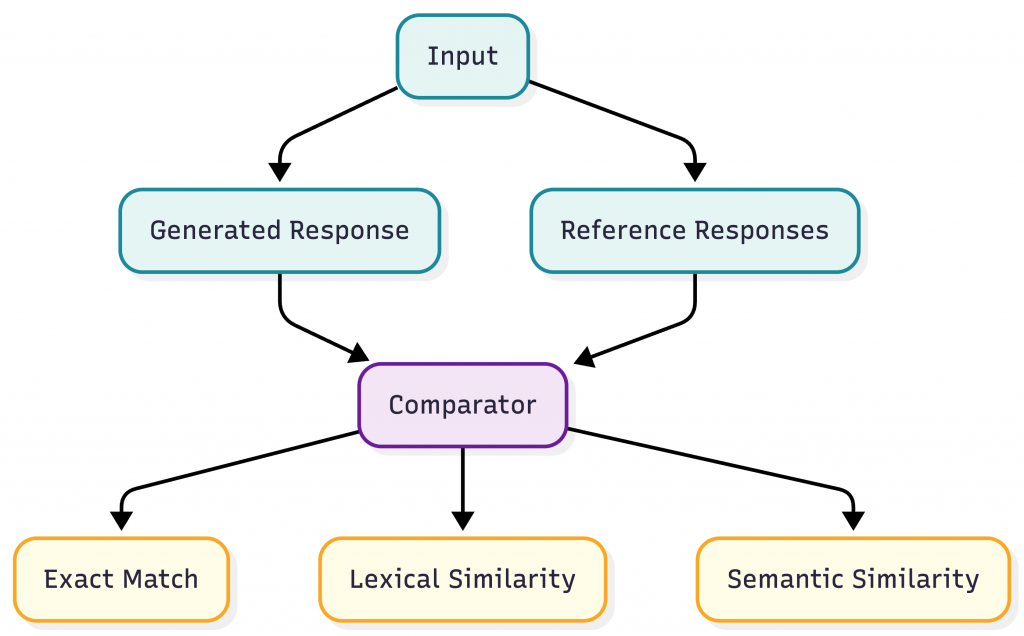 Input

Generated Response

Reference Responses

Comparator

Exact Match

Lexical Similarity

Semantic Similarity